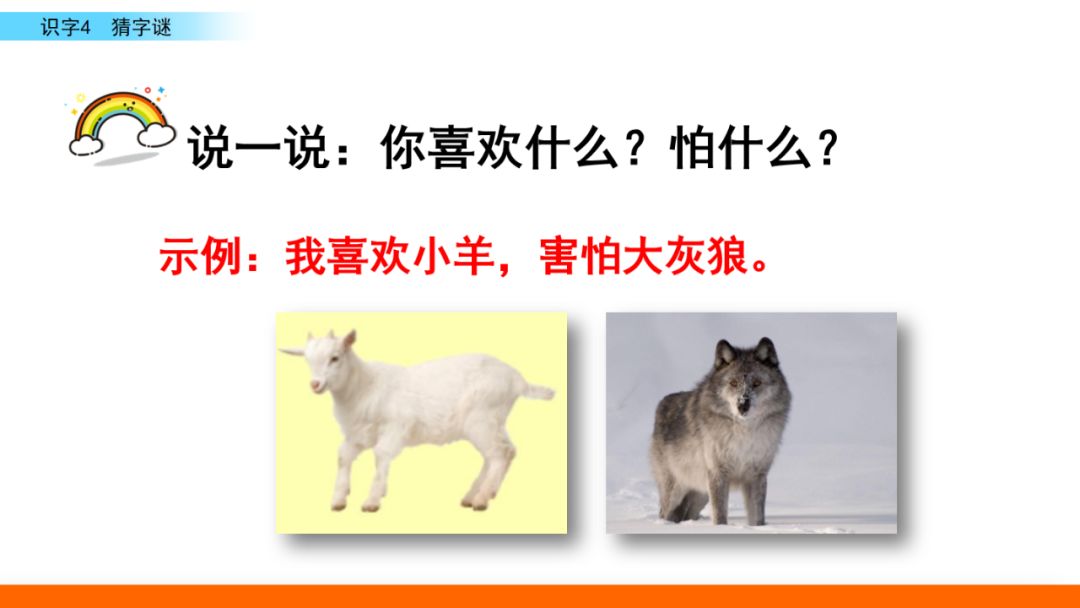 识字4　猜字谜

说一说：你喜欢什么？怕什么？

示例：我喜欢小羊，害怕大灰狼。